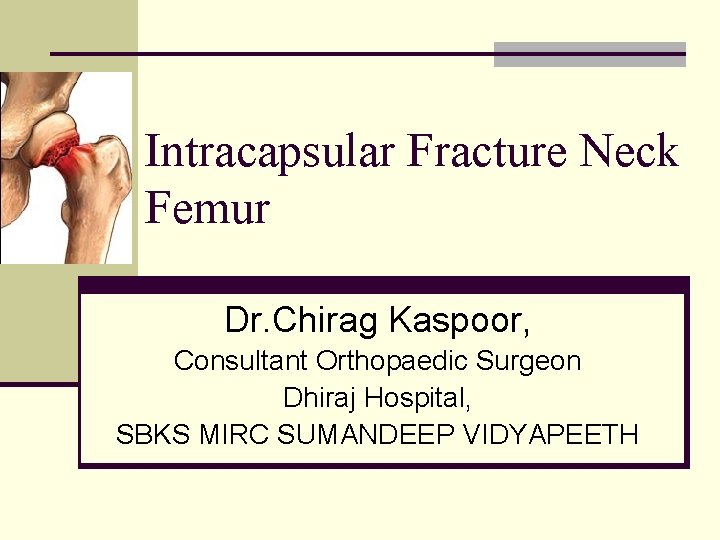 Intracapsular Fracture Neck Femur

Dr.Chirag Kaspoor,
Consultant Orthopaedic Surgeon
Dhiraj Hospital,
SBKS MIRC SUMANDEEP VIDYAPEETH